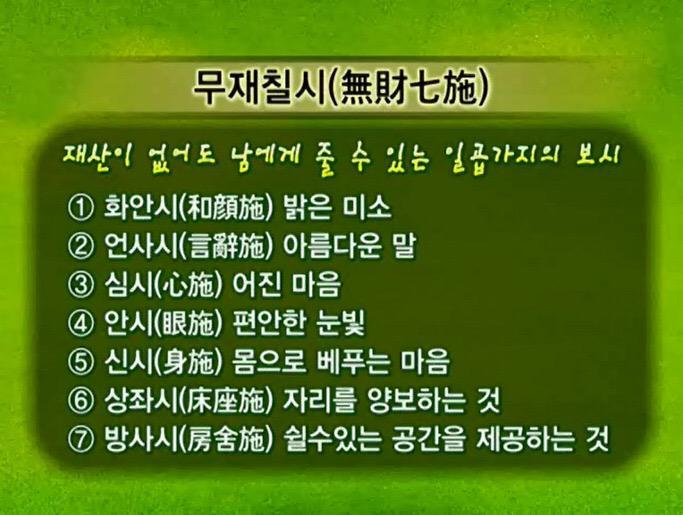 무재칠시(無財七施)

재산이 없어도 남에게 줄 수 있는 일곱가지의 보시

① 화안시(和顔施) 밝은 미소
② 언사시(言辭施) 아름다운 말
③ 심시(心施) 어진 마음
④ 안시(眼施) 편안한 눈빛
⑤ 신시(身施) 몸으로 베푸는 마음
⑥ 상좌시(床座施) 자리를 양보하는 것
⑦ 방사시(房舍施) 쉴수있는 공간을 제공하는 것